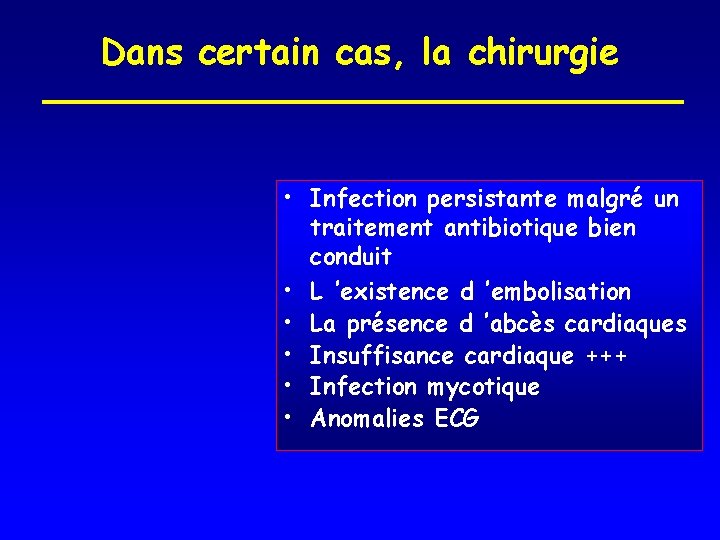 Dans certain cas, la chirurgie

• Infection persistante malgré un traitement antibiotique bien conduit
• L 'existence d 'embolisation
• La présence d 'abcès cardiaques
• Insuffisance cardiaque +++
• Infection mycotique
• Anomalies ECG